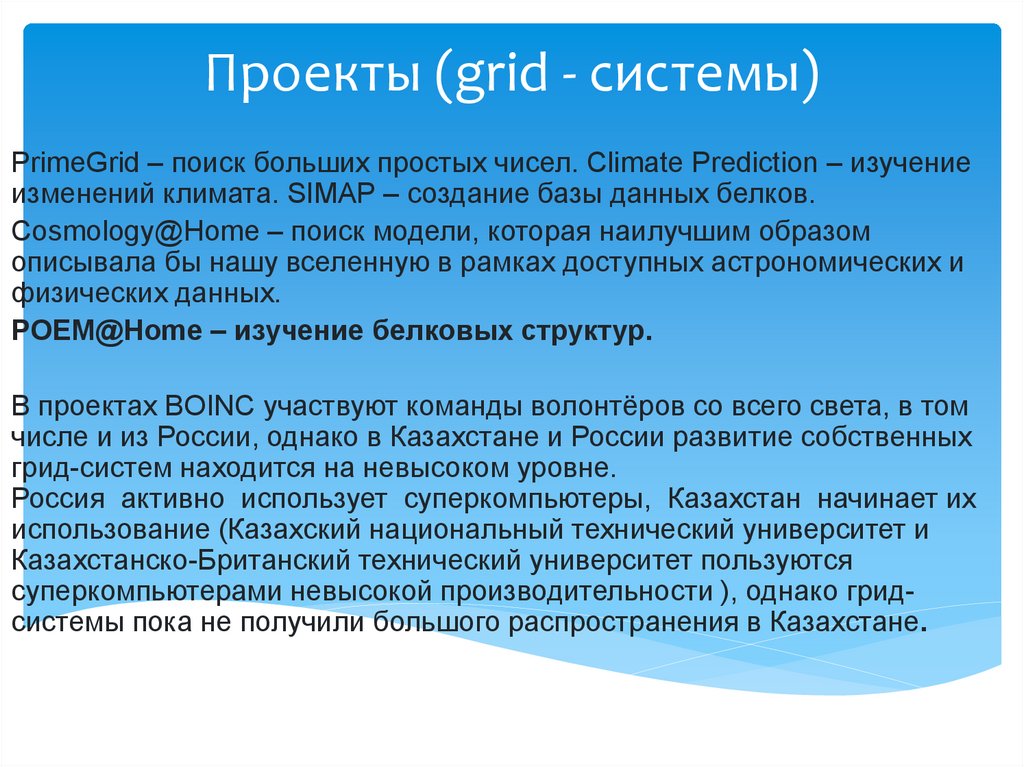 Проекты (grid - системы)

PrimeGrid – поиск больших простых чисел. Climate Prediction – изучение изменений климата. SIMAP – создание базы данных белков.

Cosmology@Home – поиск модели, которая наилучшим образом описывала бы нашу вселенную в рамках доступных астрономических и физических данных.

POEM@Home – изучение белковых структур.

В проектах BOINC участвуют команды волонтёров со всего света, в том числе и из России, однако в Казахстане и России развитие собственных грид-систем находится на невысоком уровне.
Россия активно использует суперкомпьютеры, Казахстан начинает их использование (Казахский национальный технический университет и Казахстанско-Британский технический университет пользуются суперкомпьютерами невысокой производительности ), однако грид-системы пока не получили большого распространения в Казахстане.